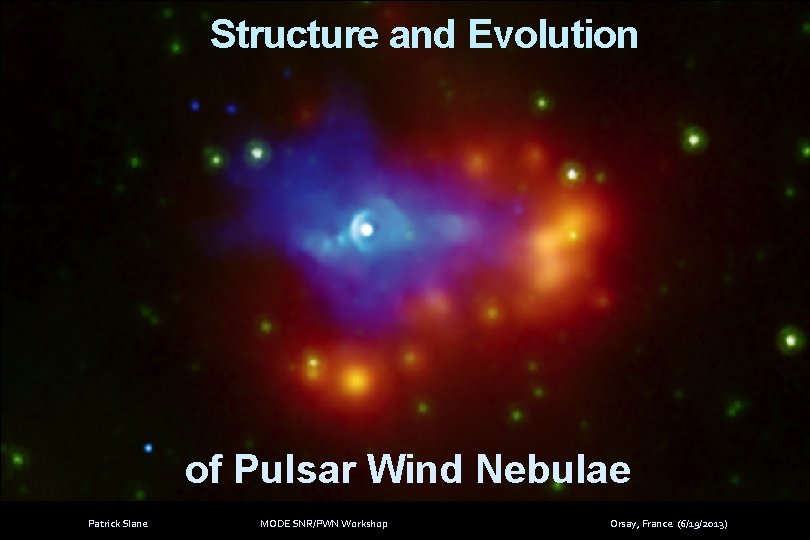 Structure and Evolution

of Pulsar Wind Nebulae

Patrick Slane

MODE SNR/PWN Workshop

Orsay, France (6/19/2013)